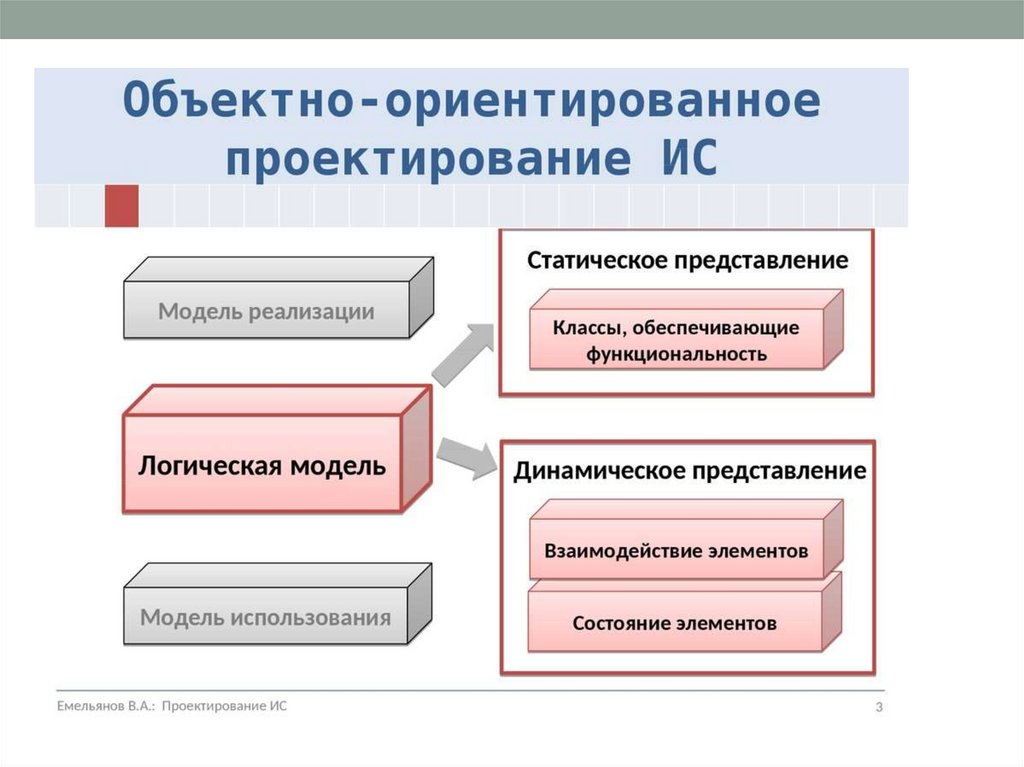 Объектно-ориентированное проектирование ИС

Модель реализации

Логическая модель

Модель использования

Статическое представление

Классы, обеспечивающие функциональность

Динамическое представление

Взаимодействие элементов

Состояние элементов

Емельянов В.А.: Проектирование ИС

3